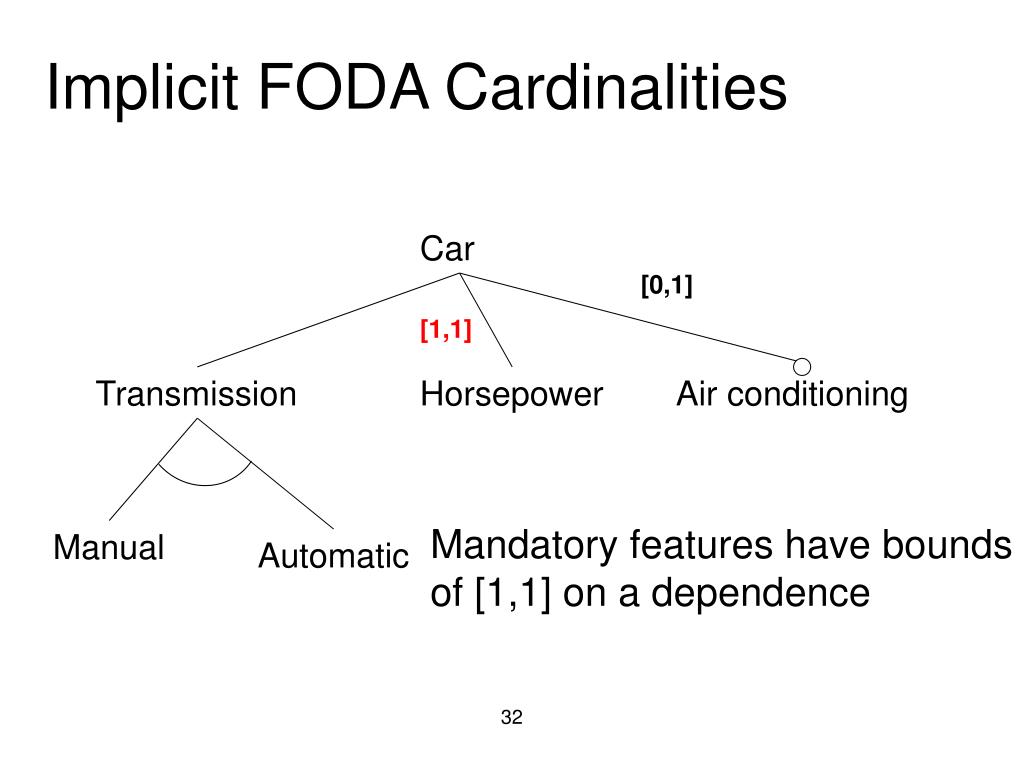 Implicit FODA Cardinalities

Car

[0,1]

[1,1]

Transmission

Horsepower

Air conditioning

Manual

Automatic

Mandatory features have bounds of [1,1] on a dependence

32